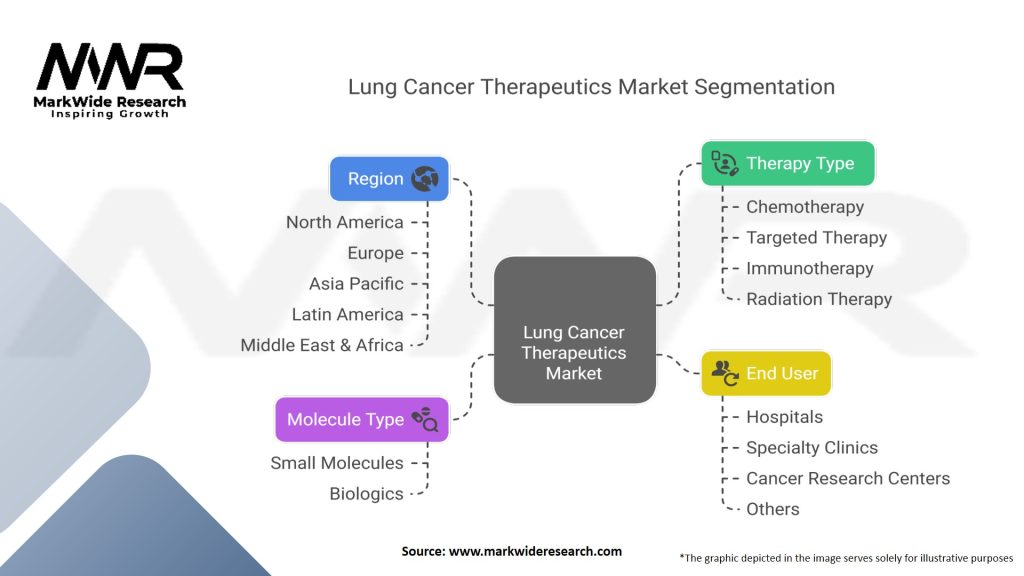 MWR
MarkWide Research
Inspiring Growth

Lung Cancer Therapeutics Market Segmentation

Region
North America
Europe
Asia Pacific
Latin America
Middle East & Africa

Molecule Type
Small Molecules
Biologics

Lung Cancer Therapeutics Market

Therapy Type
Chemotherapy
Targeted Therapy
Immunotherapy
Radiation Therapy

End User
Hospitals
Specialty Clinics
Cancer Research Centers
Others

Source: www.markwideresearch.com

*The graphic depicted in the image serves solely for illustrative purposes